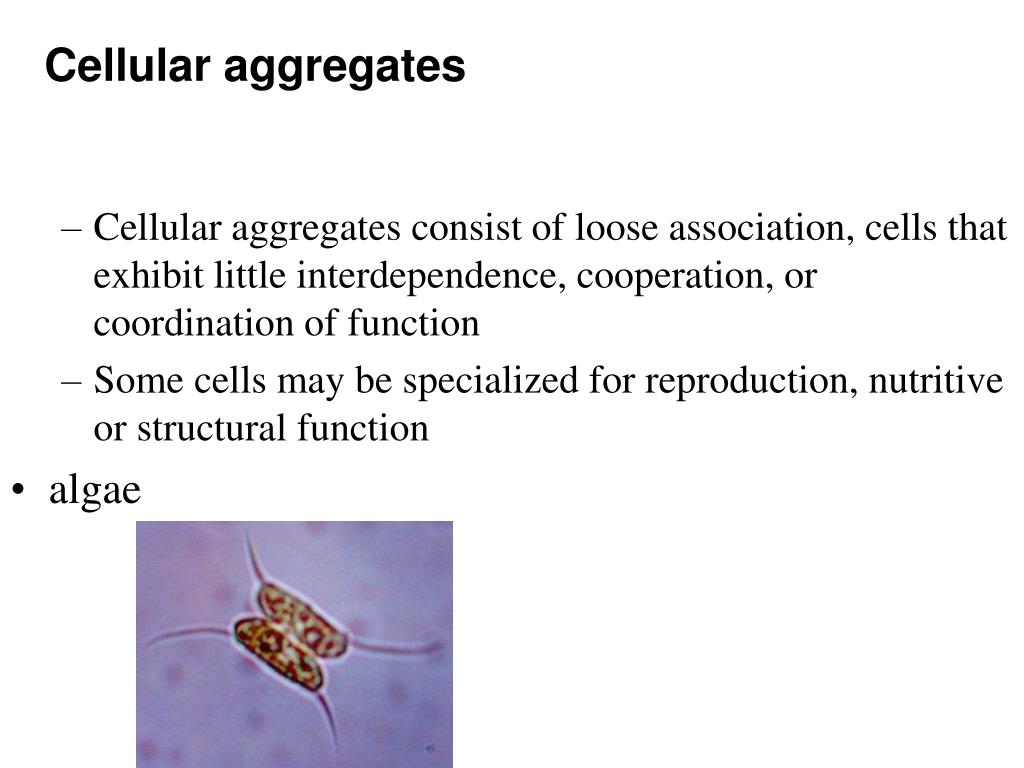 Cellular aggregates

– Cellular aggregates consist of loose association, cells that exhibit little interdependence, cooperation, or coordination of function

– Some cells may be specialized for reproduction, nutritive or structural function

• algae